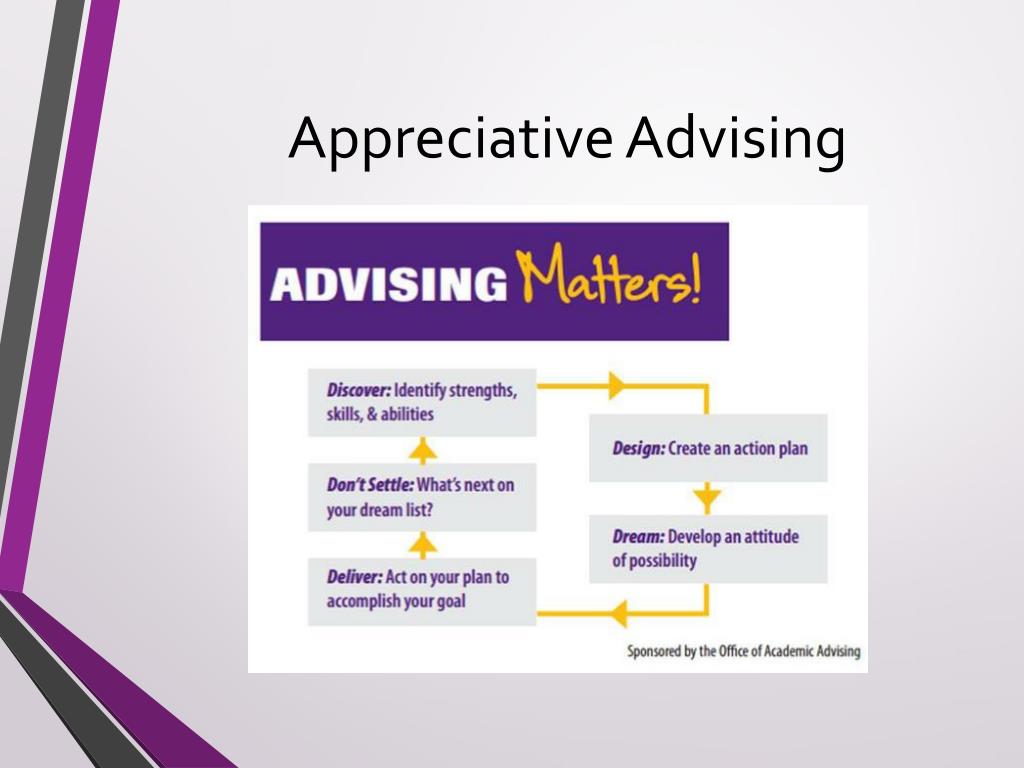 Appreciative Advising

ADVISING Matters!

Discover: Identify strengths, skills, & abilities

Design: Create an action plan

Dream: Develop an attitude of possibility

Deliver: Act on your plan to accomplish your goal

Don't Settle: What's next on your dream list?

Sponsored by the Office of Academic Advising